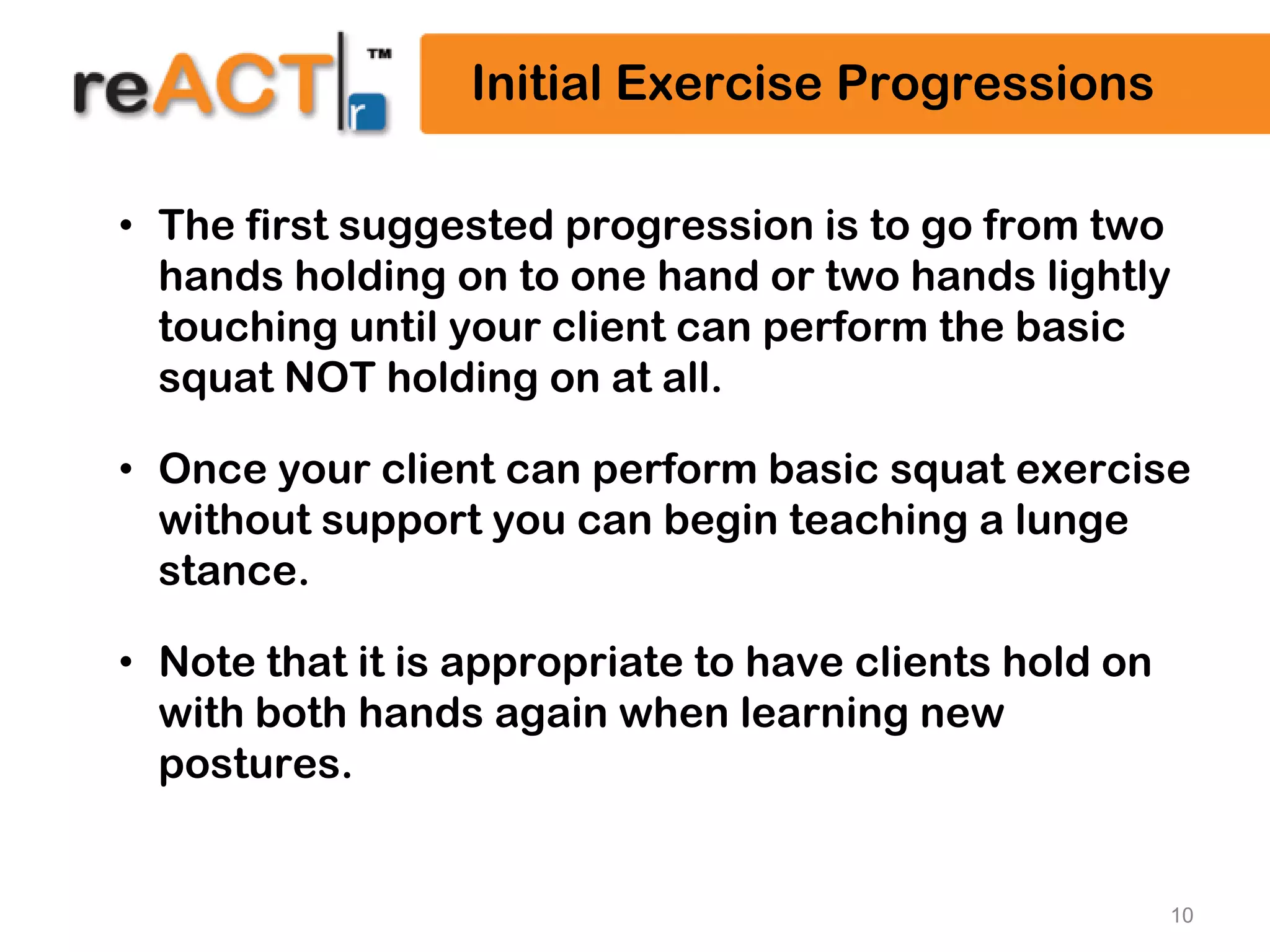 reACT r ™

Initial Exercise Progressions

• The first suggested progression is to go from two hands holding on to one hand or two hands lightly touching until your client can perform the basic squat NOT holding on at all.

• Once your client can perform basic squat exercise without support you can begin teaching a lunge stance.

• Note that it is appropriate to have clients hold on with both hands again when learning new postures.

10